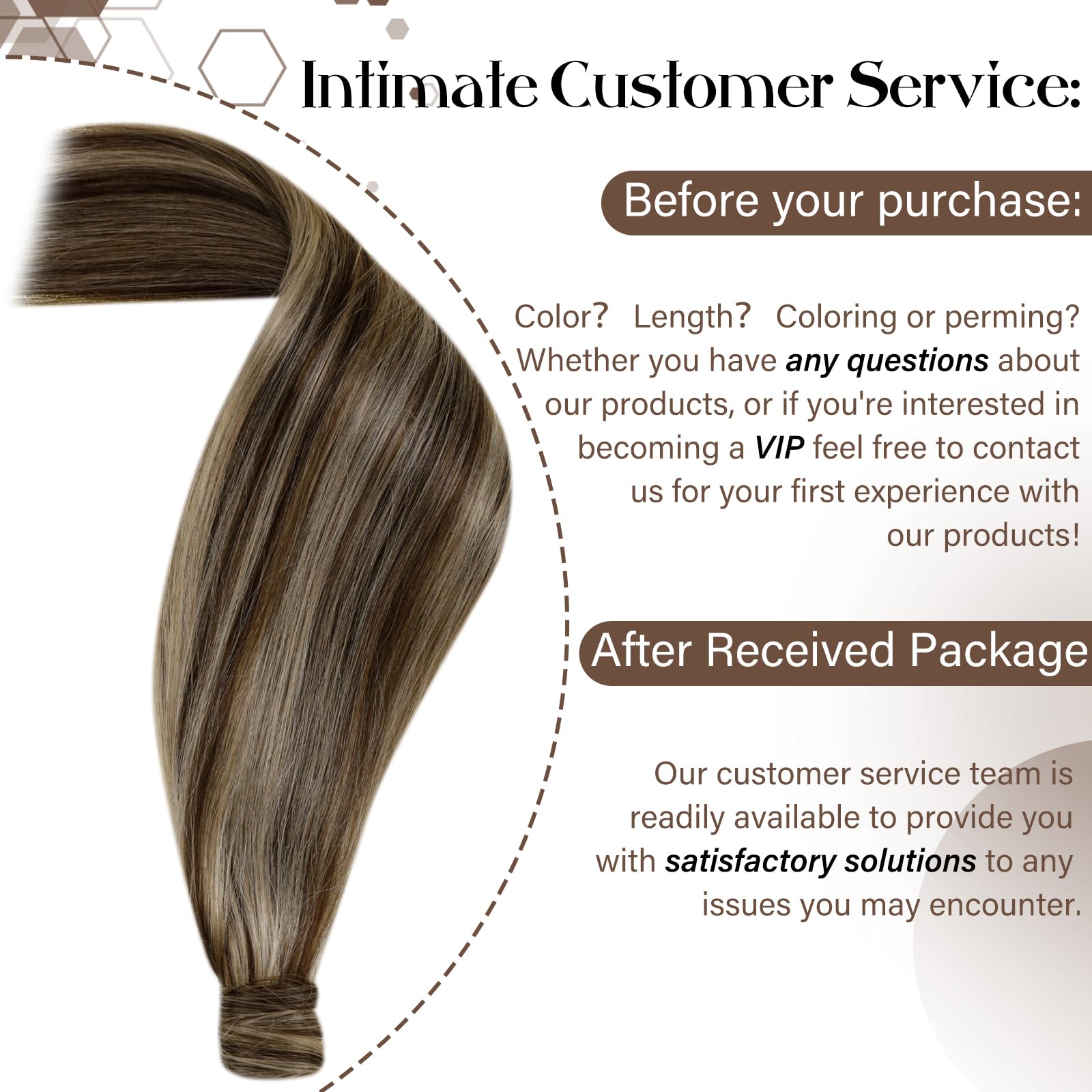 Intimate Customer Service:

Before your purchase:

Color? Length? Coloring or perming? Whether you have any questions about our products, or if you're interested in becoming a VIP feel free to contact us for your first experience with our products!

After Received Package

Our customer service team is readily available to provide you with satisfactory solutions to any issues you may encounter.